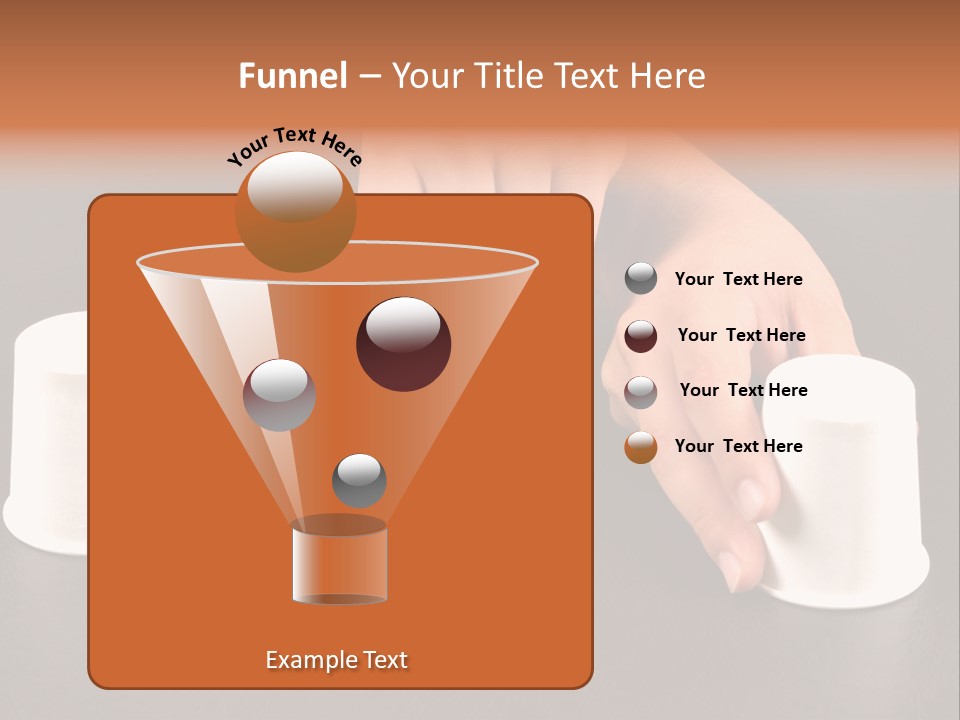 Funnel – Your Title Text Here

Your Text Here

Your Text Here

Your Text Here

Your Text Here

Your Text Here

Example Text